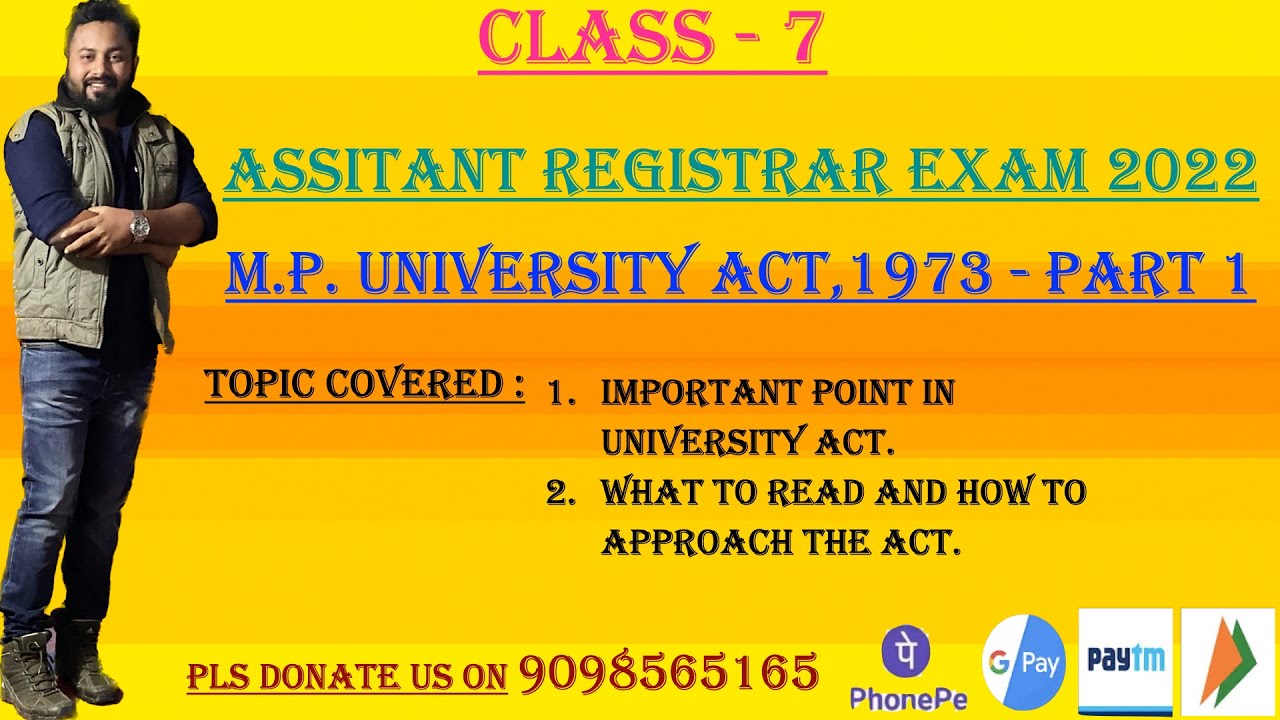 CLASS - 7

ASSITANT REGISTRAR EXAM 2022

M.P. UNIVERSITY ACT,1973 - PART 1

TOPIC COVERED :
1. IMPORTANT POINT IN UNIVERSITY ACT.
2. WHAT TO READ AND HOW TO APPROACH THE ACT.

PLS DONATE US ON 9098565165

पे PhonePe

G Pay

Paytm